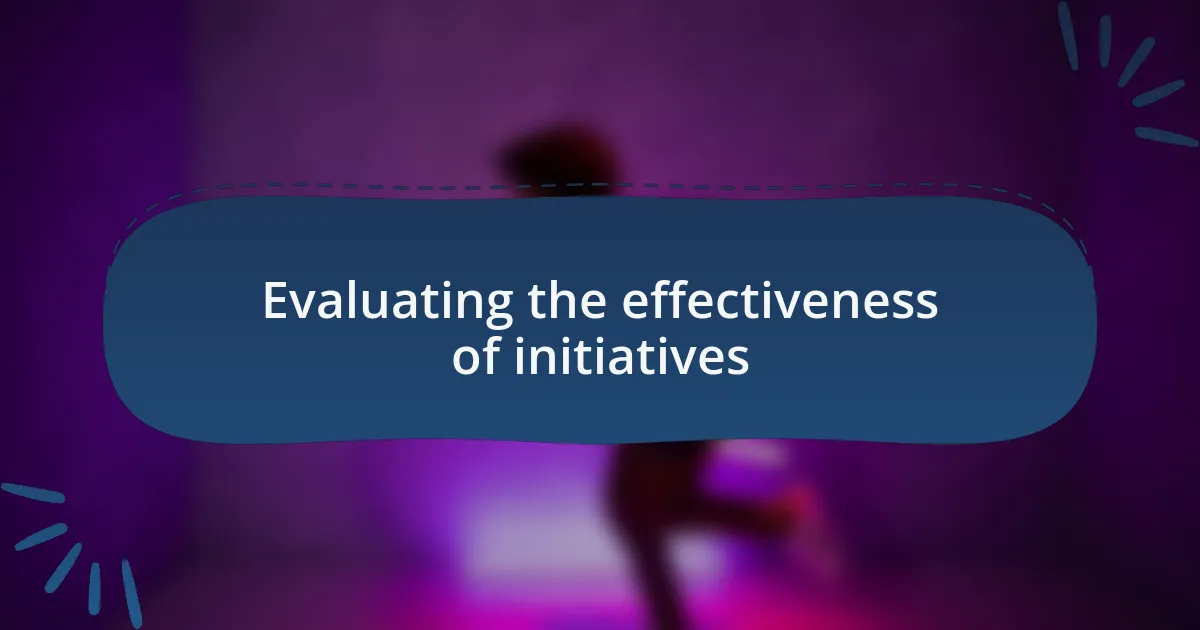 Evaluating the effectiveness of initiatives